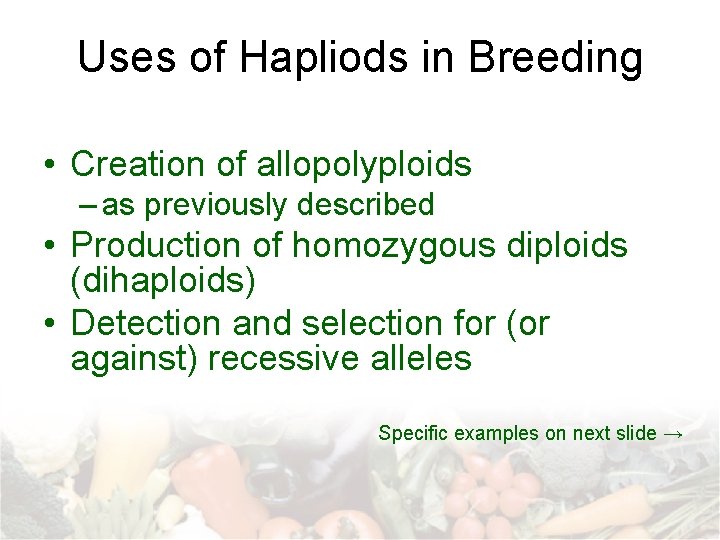 Uses of Hapliods in Breeding

• Creation of allopolyploids
– as previously described
• Production of homozygous diploids (dihaploids)
• Detection and selection for (or against) recessive alleles

Specific examples on next slide →